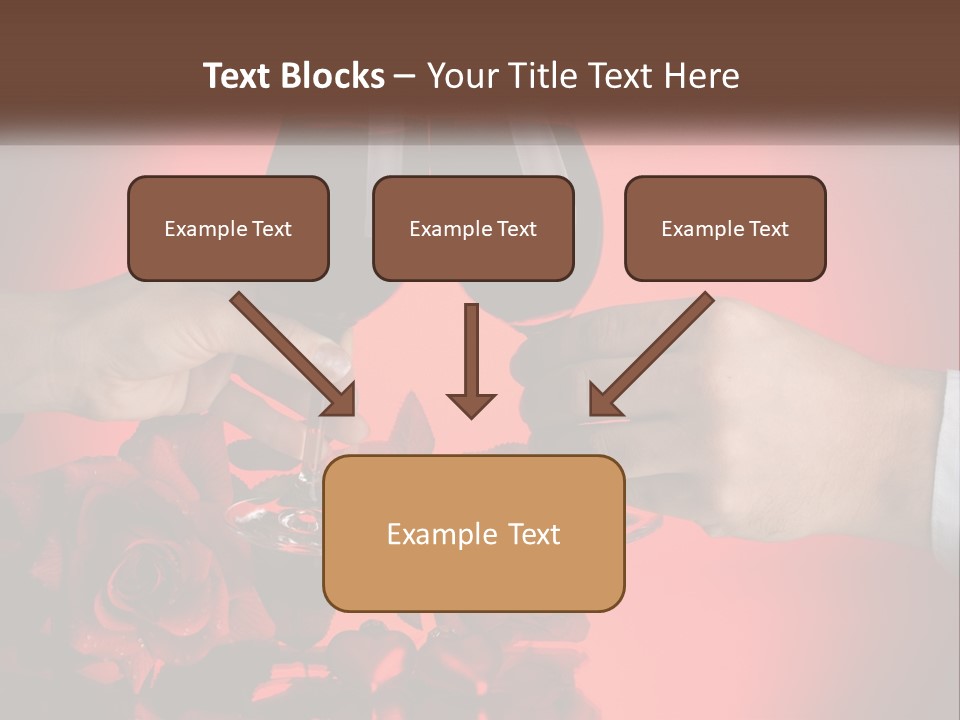 Text Blocks – Your Title Text Here

Example Text

Example Text

Example Text

Example Text